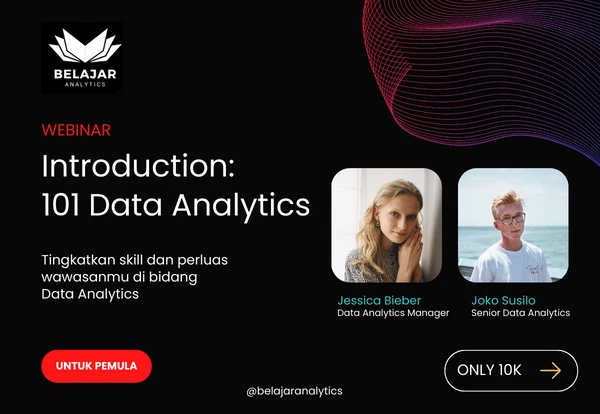 BELAJAR
ANALYTICS

WEBINAR

Introduction:
101 Data Analytics

Tingkatkan skill dan perluas wawasanmu di bidang Data Analytics

Jessica Bieber
Data Analytics Manager

Joko Susilo
Senior Data Analytics

UNTUK PEMULA

ONLY 10K

@belajaranalytics